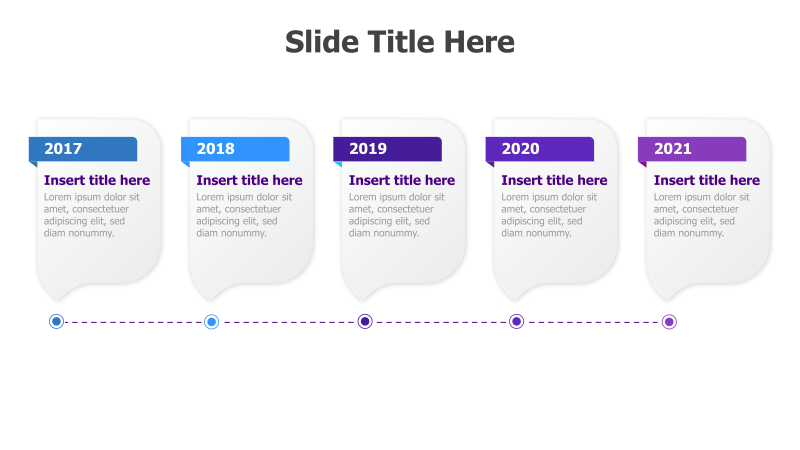 Slide Title Here

2017

Insert title here

Lorem ipsum dolor sit amet, consectetuer adipiscing elit, sed diam nonummy.

2018

Insert title here

Lorem ipsum dolor sit amet, consectetuer adipiscing elit, sed diam nonummy.

2019

Insert title here

Lorem ipsum dolor sit amet, consectetuer adipiscing elit, sed diam nonummy.

2020

Insert title here

Lorem ipsum dolor sit amet, consectetuer adipiscing elit, sed diam nonummy.

2021

Insert title here

Lorem ipsum dolor sit amet, consectetuer adipiscing elit, sed diam nonummy.